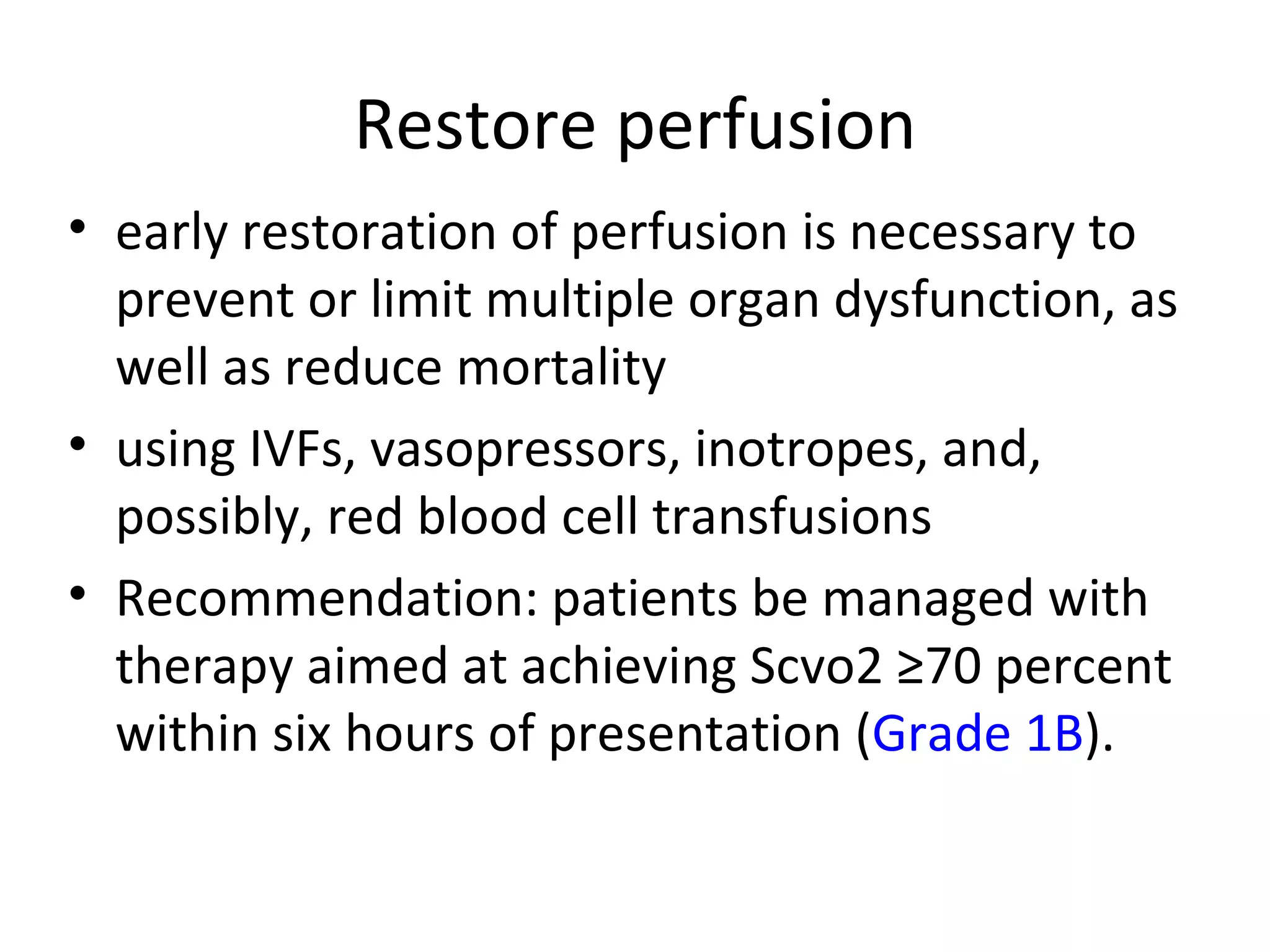 Restore perfusion

• early restoration of perfusion is necessary to prevent or limit multiple organ dysfunction, as well as reduce mortality

• using IVFs, vasopressors, inotropes, and, possibly, red blood cell transfusions

• Recommendation: patients be managed with therapy aimed at achieving Scvo2 ≥70 percent within six hours of presentation (Grade 1B).